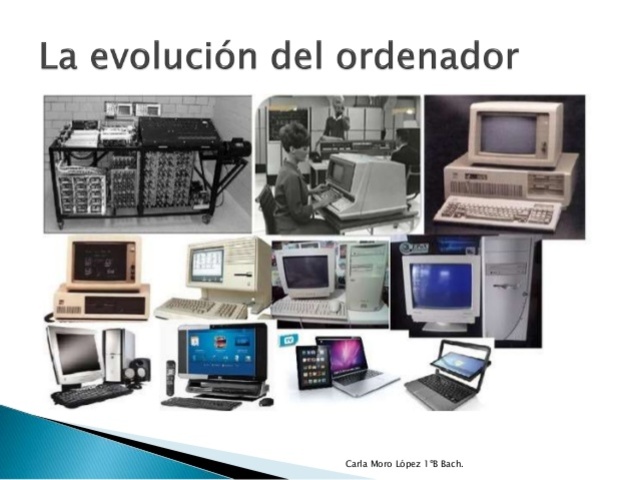 La evolución del ordenador

Carla Moro López 1ºB Bach.